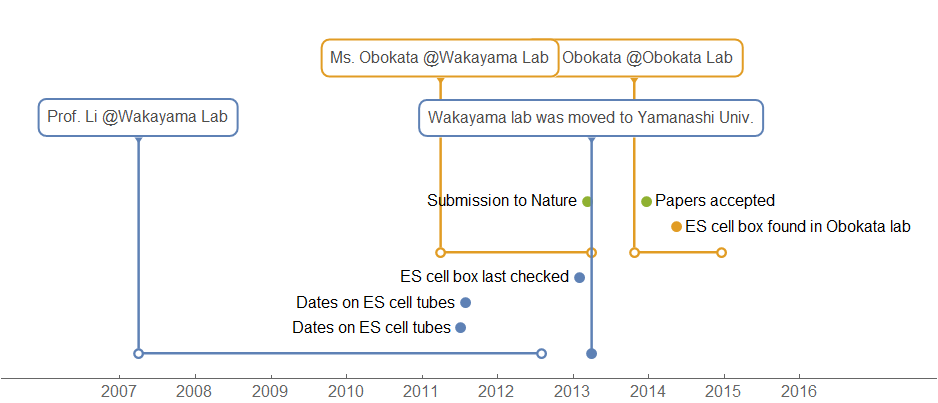 Ms. Obokata @Wakayama Lab

Obokata @Obokata Lab

Prof. Li @Wakayama Lab

Wakayama lab was moved to Yamanashi Univ.

Submission to Nature

Papers accepted

ES cell box found in Obokata lab

ES cell box last checked

Dates on ES cell tubes

Dates on ES cell tubes

2007 2008 2009 2010 2011 2012 2013 2014 2015 2016